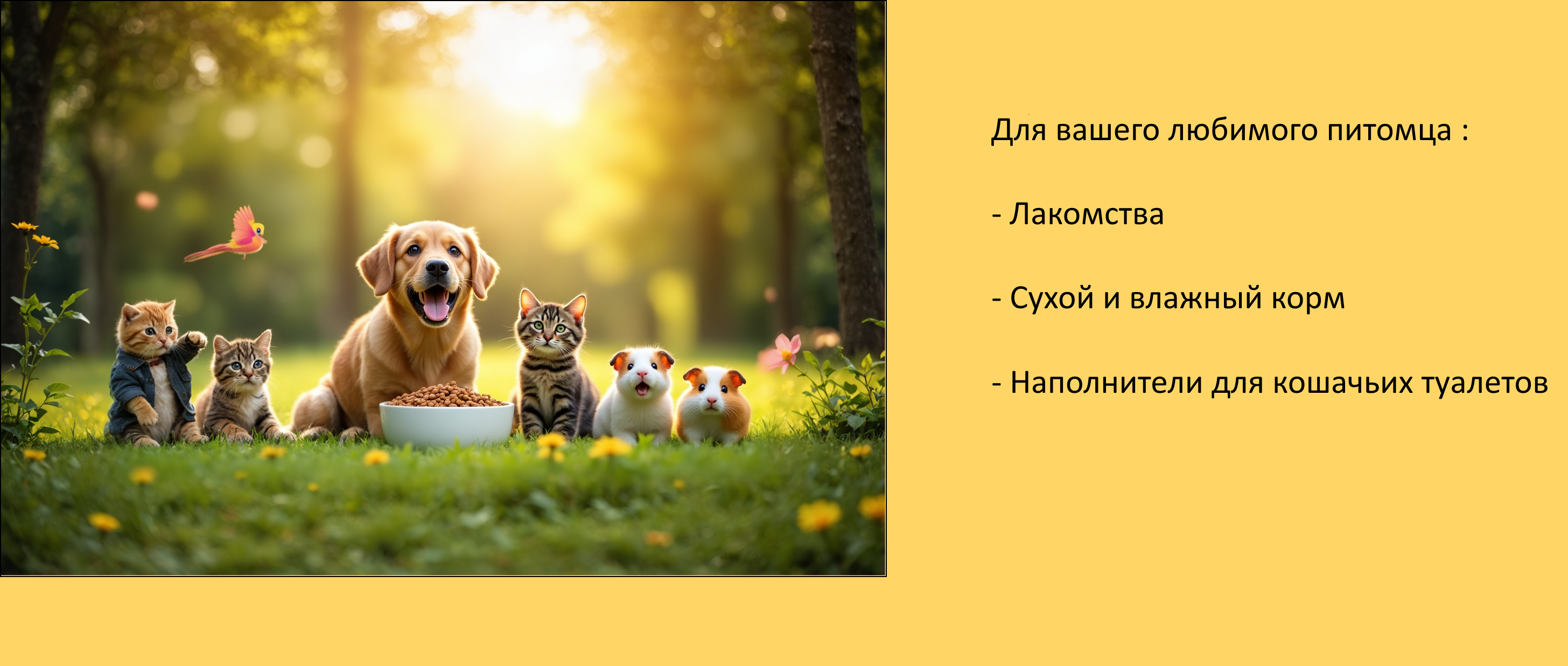 Для вашего любимого питомца :

- Лакомства

- Сухой и влажный корм

- Наполнители для кошачьих туалетов